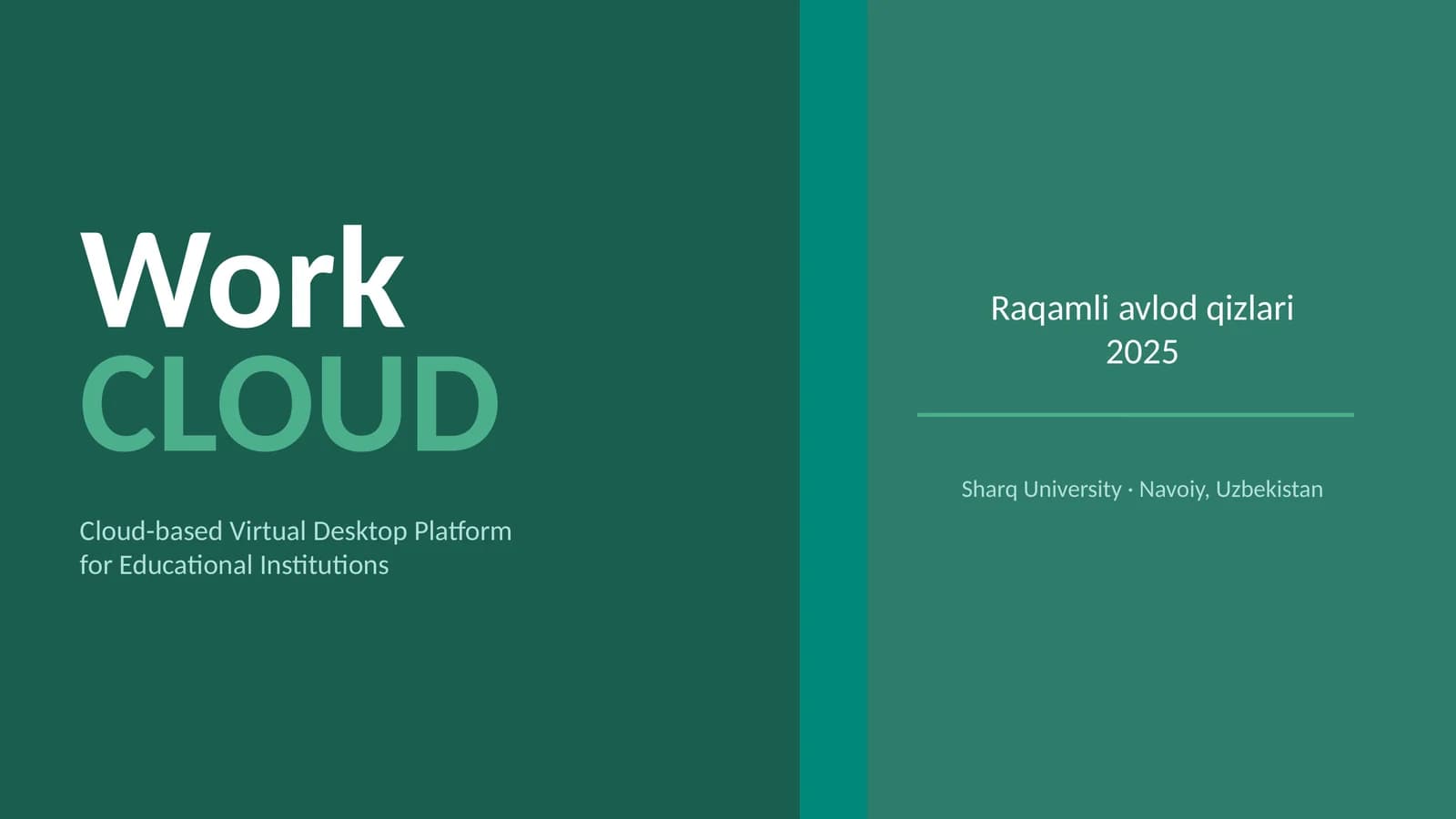 Work
CLOUD

Cloud-based Virtual Desktop Platform for Educational Institutions

Raqamli avlod qizlari
2025

Sharq University · Navoiy, Uzbekistan